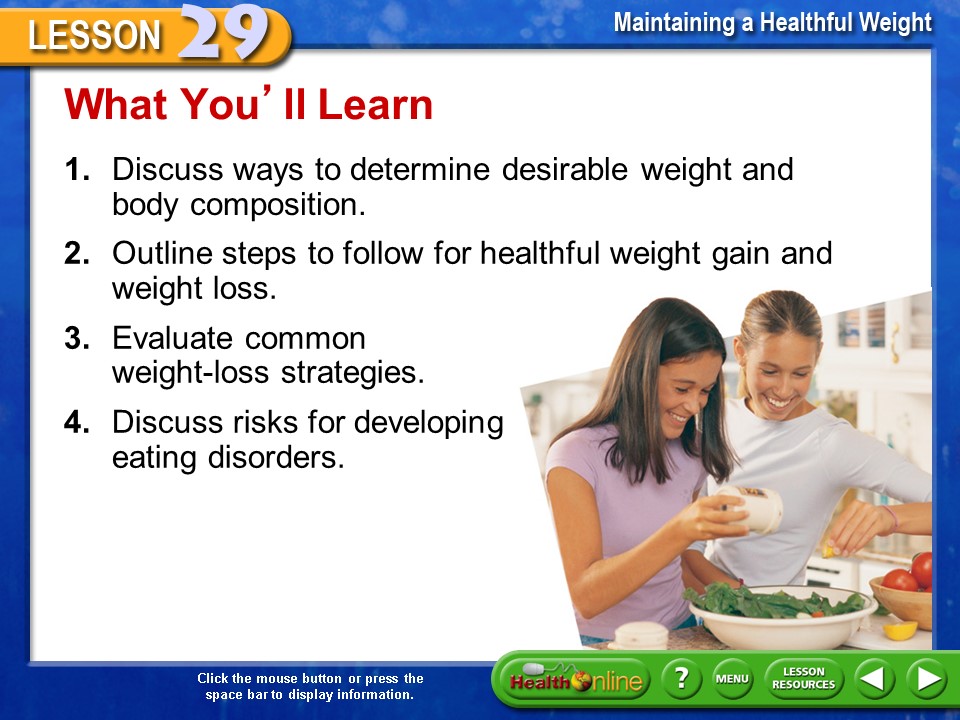 LESSON 29

Maintaining a Healthful Weight

What You'll Learn

1. Discuss ways to determine desirable weight and body composition.

2. Outline steps to follow for healthful weight gain and weight loss.

3. Evaluate common weight-loss strategies.

4. Discuss risks for developing eating disorders.

Click the mouse button or press the space bar to display information.

Health Online

?

MENU

LESSON RESOURCES